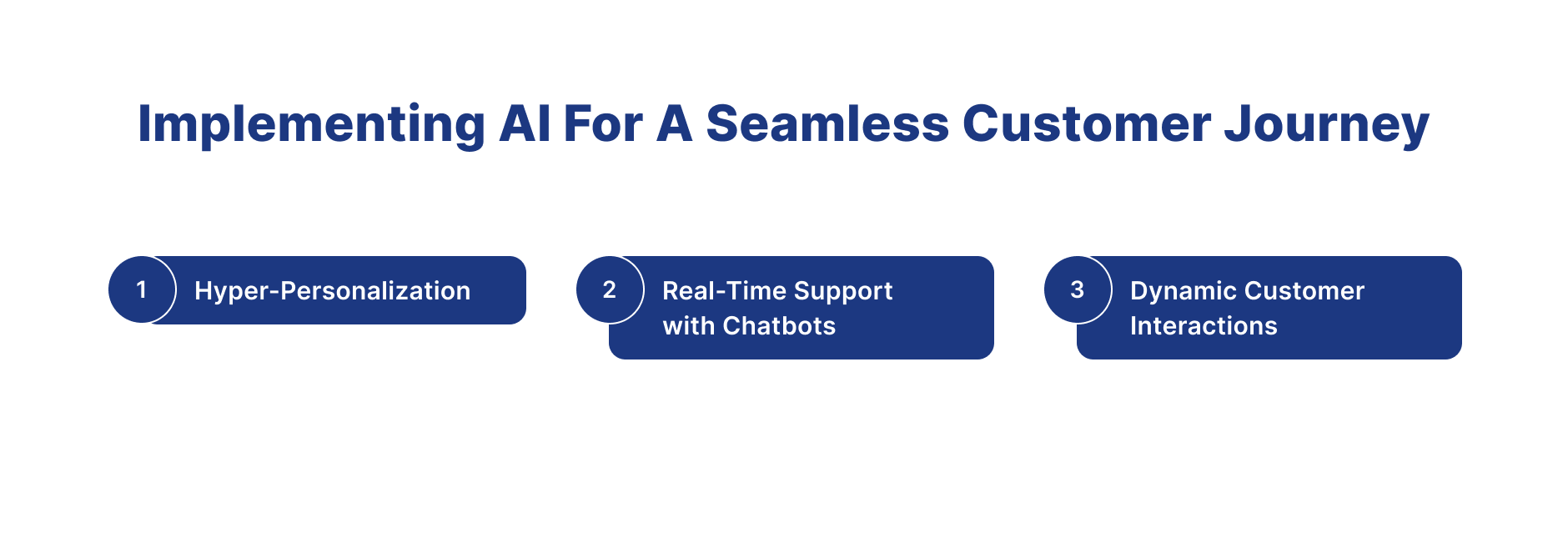 Implementing AI For A Seamless Customer Journey

1 Hyper-Personalization

2 Real-Time Support with Chatbots

3 Dynamic Customer Interactions